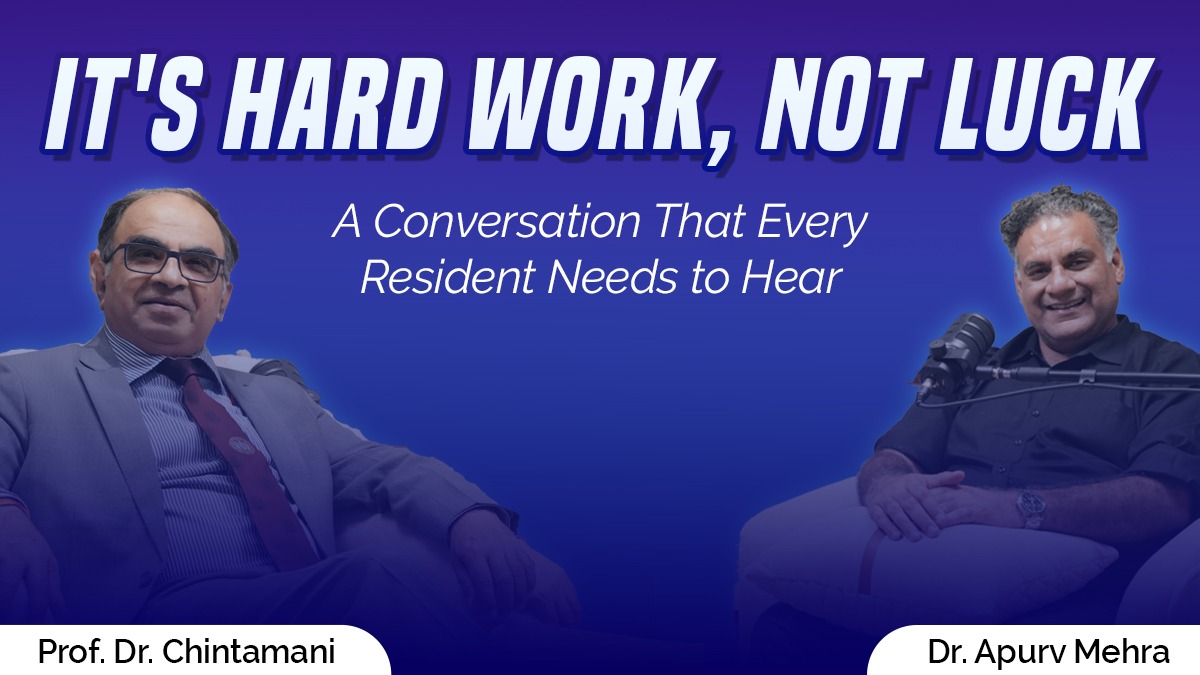 IT'S HARD WORK, NOT LUCK

A Conversation That Every Resident Needs to Hear

Prof. Dr. Chintamani

Dr. Apurv Mehra